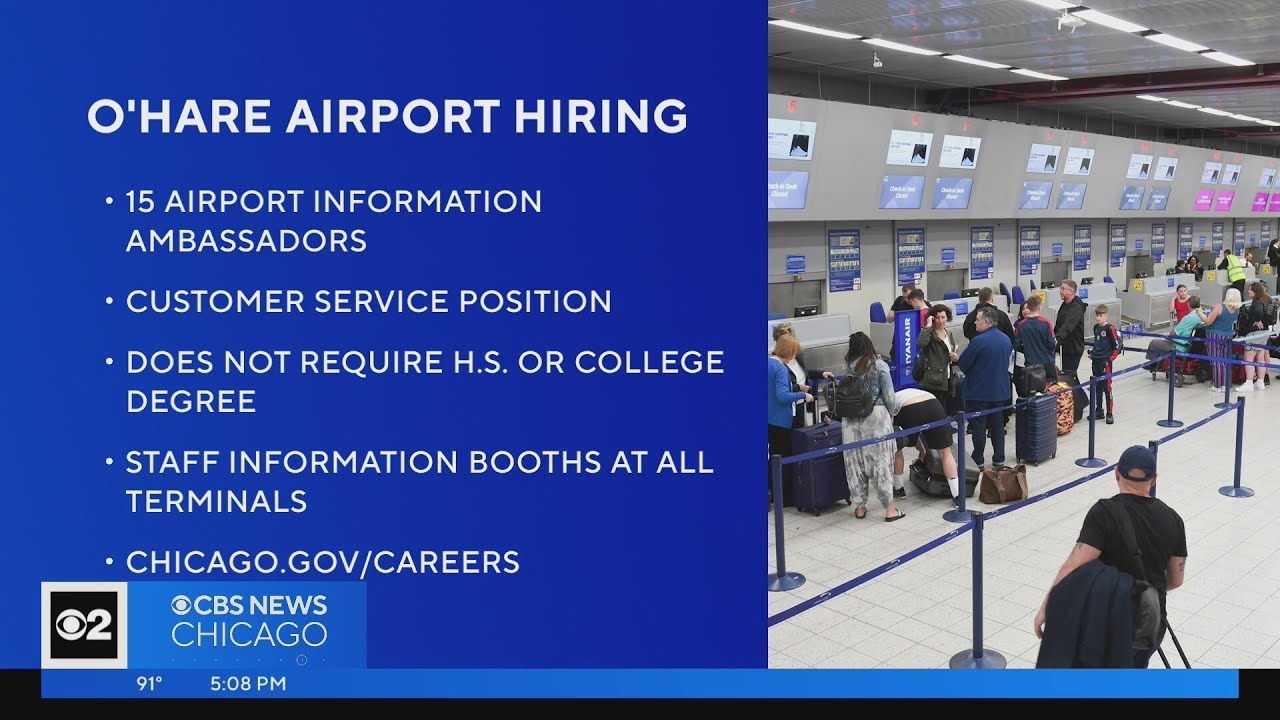 O'HARE AIRPORT HIRING

• 15 AIRPORT INFORMATION AMBASSADORS

• CUSTOMER SERVICE POSITION

• DOES NOT REQUIRE H.S. OR COLLEGE DEGREE

• STAFF INFORMATION BOOTHS AT ALL TERMINALS

• CHICAGO.GOV/CAREERS

RYANAIR

2 CBS NEWS CHICAGO

91° 5:08 PM